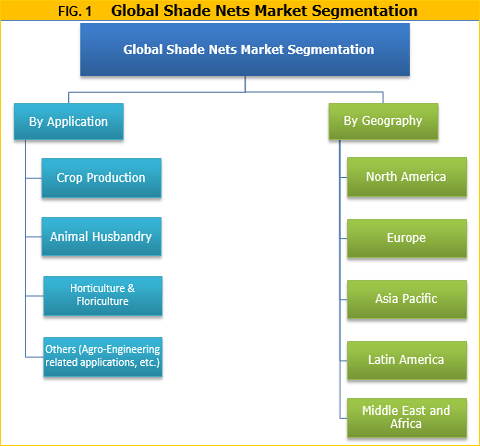 FIG. 1 Global Shade Nets Market Segmentation

Global Shade Nets Market Segmentation

By Application

Crop Production

Animal Husbandry

Horticulture & Floriculture

Others (Agro-Engineering related applications, etc.)

By Geography

North America

Europe

Asia Pacific

Latin America

Middle East and Africa